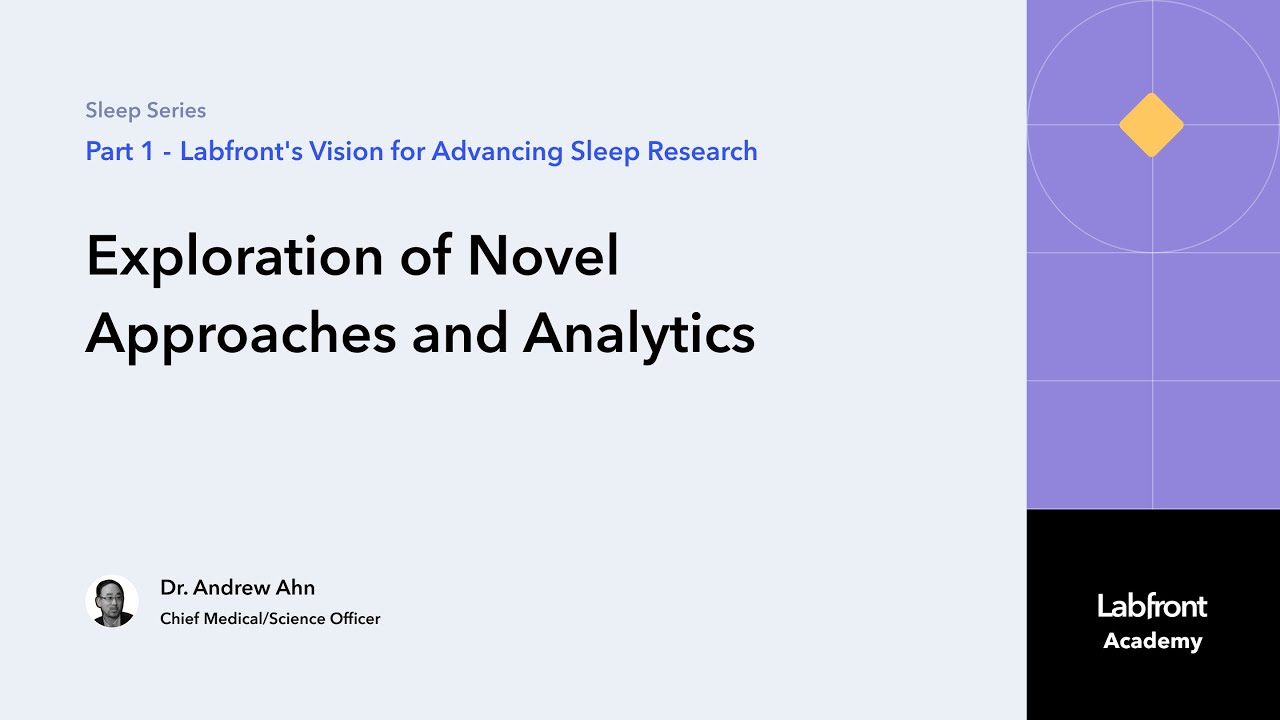 Sleep Series

Part 1 - Labfront's Vision for Advancing Sleep Research

Exploration of Novel Approaches and Analytics

Dr. Andrew Ahn

Chief Medical/Science Officer

Labfront

Academy